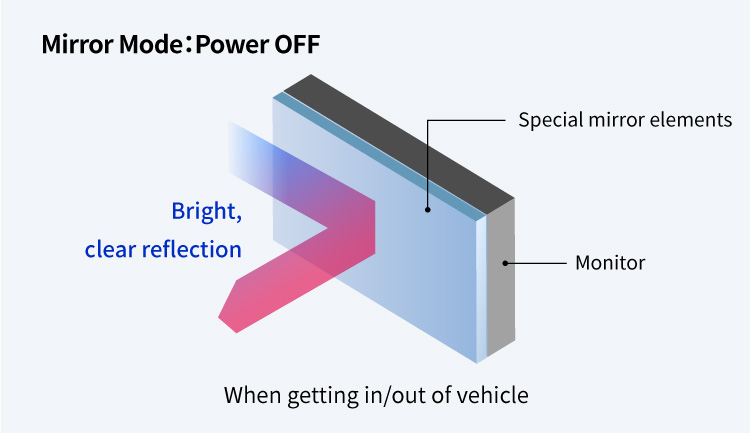 Mirror Mode：Power OFF

Special mirror elements

Bright, clear reflection

Monitor

When getting in/out of vehicle